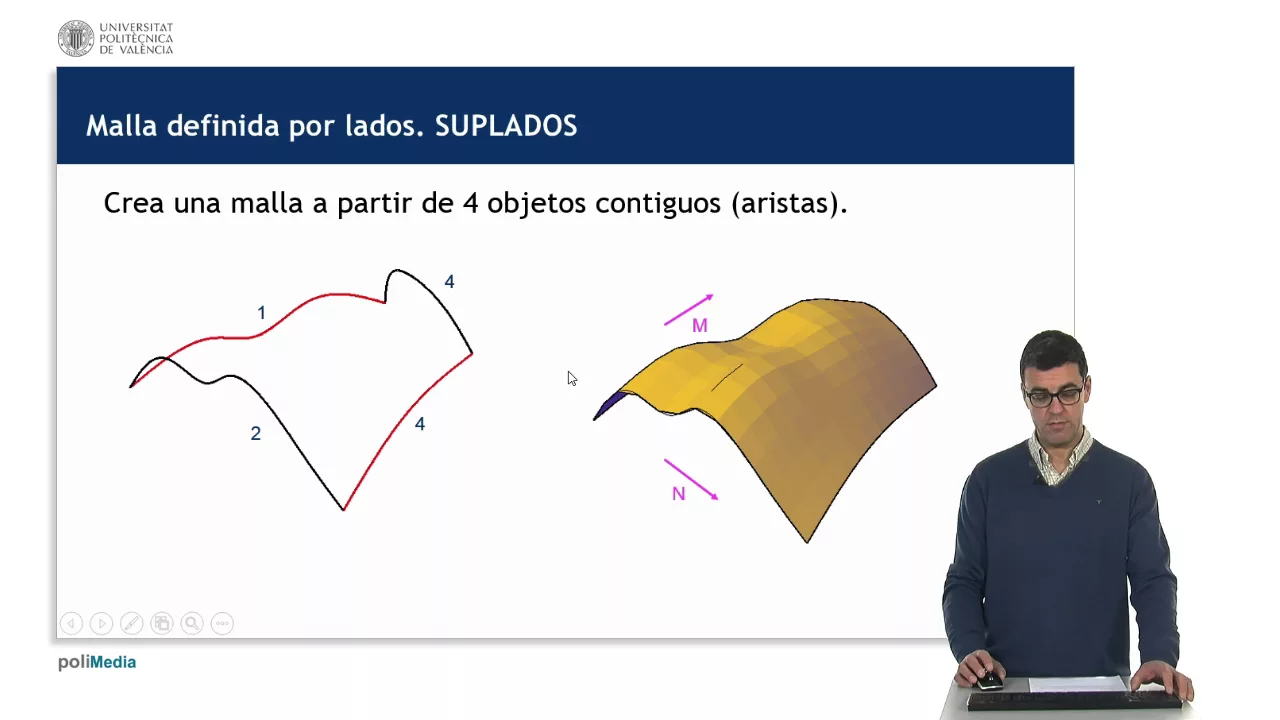 UNIVERSITAT POLITÈCNICA DE VALÈNCIA

Malla definida por lados. SUPLADOS

Crea una malla a partir de 4 objetos contiguos (aristas).

1

4

2

4

M

N

poliMedia